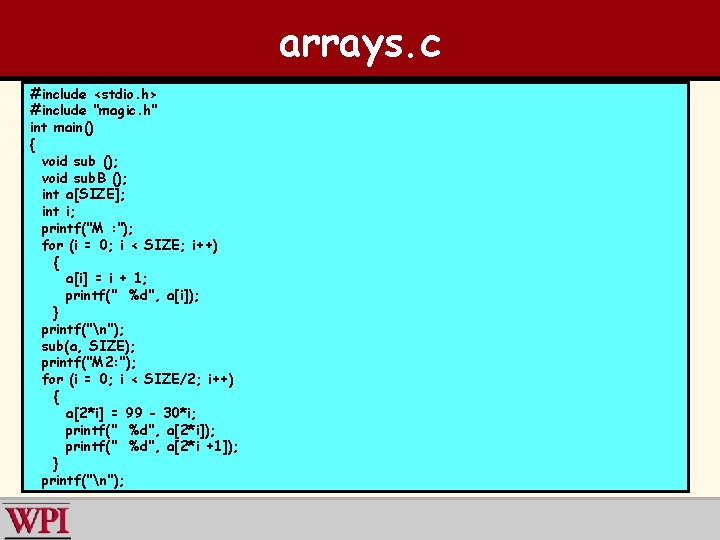 arrays.c

#include <stdio.h>
#include "magic.h"
int main()
{
  void sub ();
  void subB ();
  int a[SIZE];
  int i;
  printf("M :");
  for (i = 0; i < SIZE; i++)
    {
      a[i] = i + 1;
      printf("  %d", a[i]);
    }
  printf("\n");
  sub(a, SIZE);
  printf("M2:");
  for (i = 0; i < SIZE/2; i++)
    {
      a[2*i] = 99 - 30*i;
      printf("  %d", a[2*i]);
      printf("  %d", a[2*i +1]);
    }
  printf("\n");

WPI